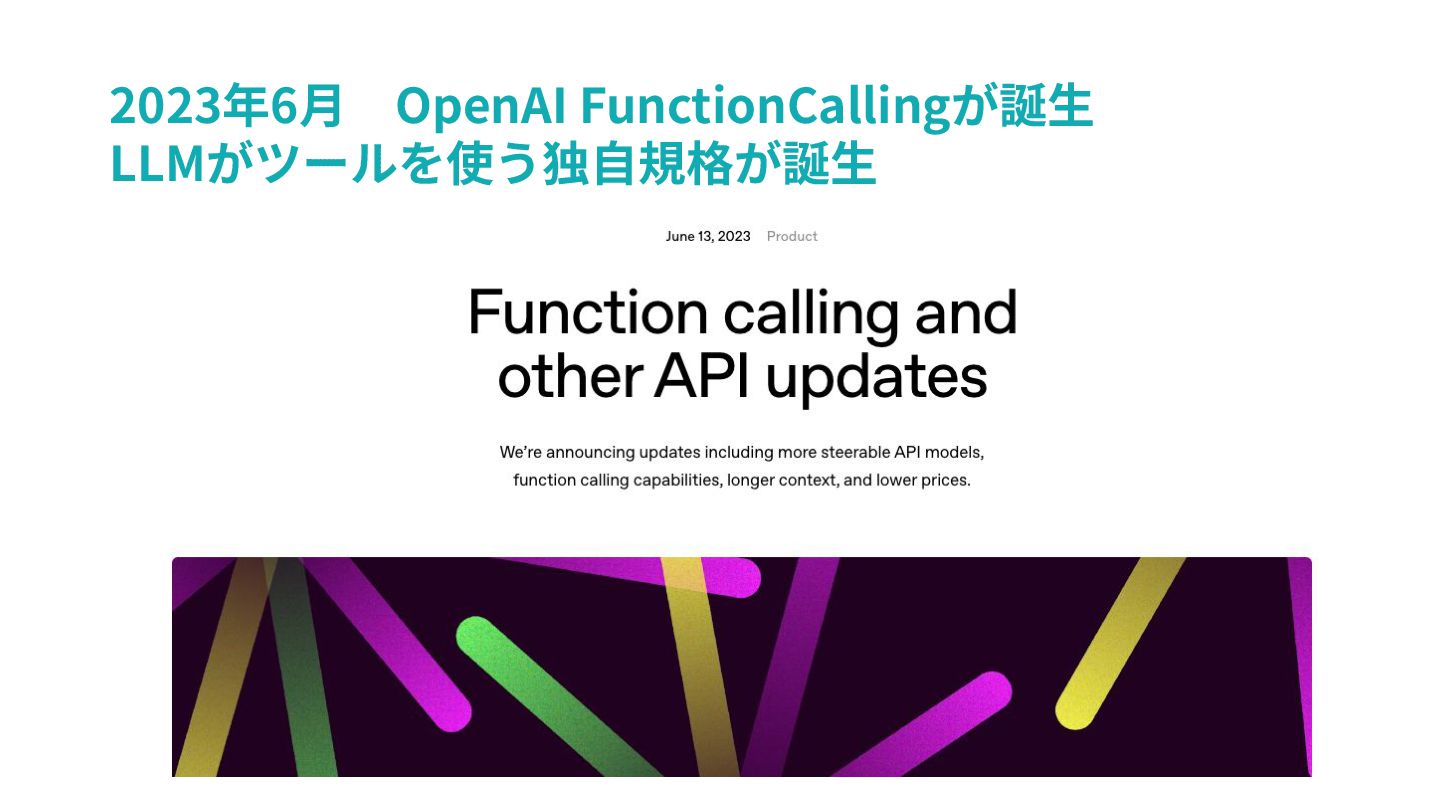 2023年6月　OpenAI FunctionCallingが誕生
LLMがツールを使う独自規格が誕生

June 13, 2023 Product

Function calling and other API updates

We're announcing updates including more steerable API models, function calling capabilities, longer context, and lower prices.